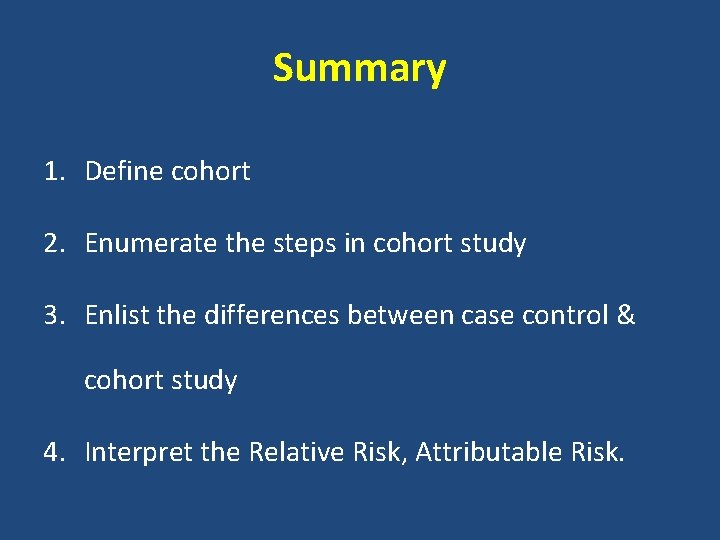 Summary

1. Define cohort

2. Enumerate the steps in cohort study

3. Enlist the differences between case control & cohort study

4. Interpret the Relative Risk, Attributable Risk.